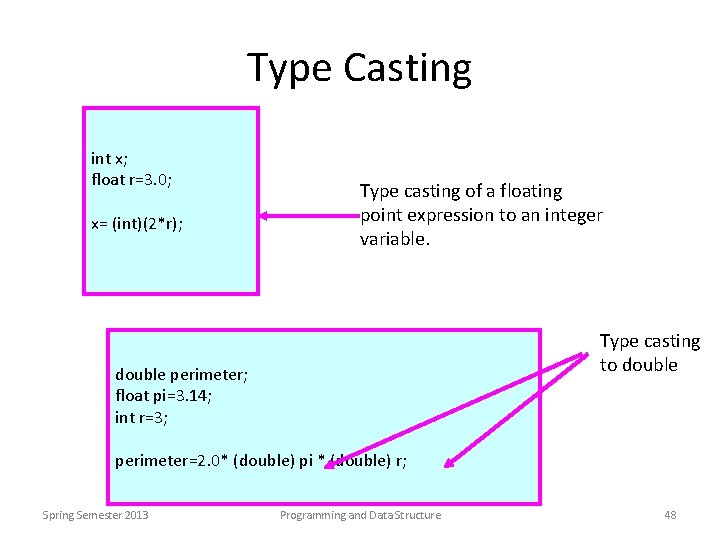 Type Casting

int x;
float r=3.0;

x= (int)(2*r);

Type casting of a floating point expression to an integer variable.

double perimeter;
float pi=3.14;
int r=3;

perimeter=2.0* (double) pi * (double) r;

Type casting to double

Spring Semester 2013

Programming and Data Structure

48